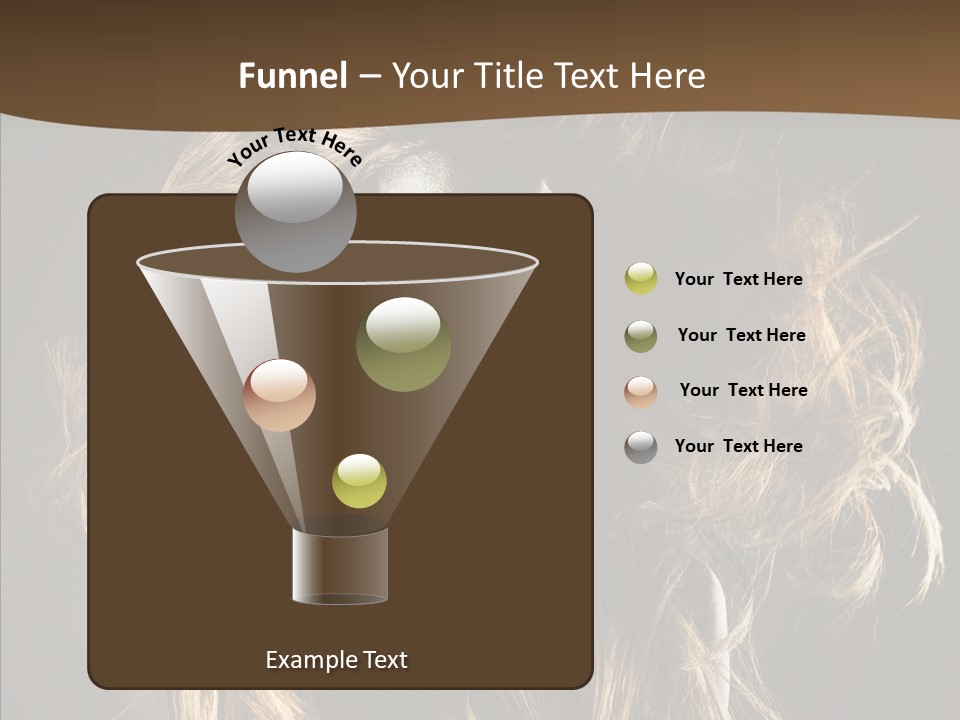 Funnel – Your Title Text Here

Your Text Here

Your Text Here

Your Text Here

Your Text Here

Your Text Here

Example Text